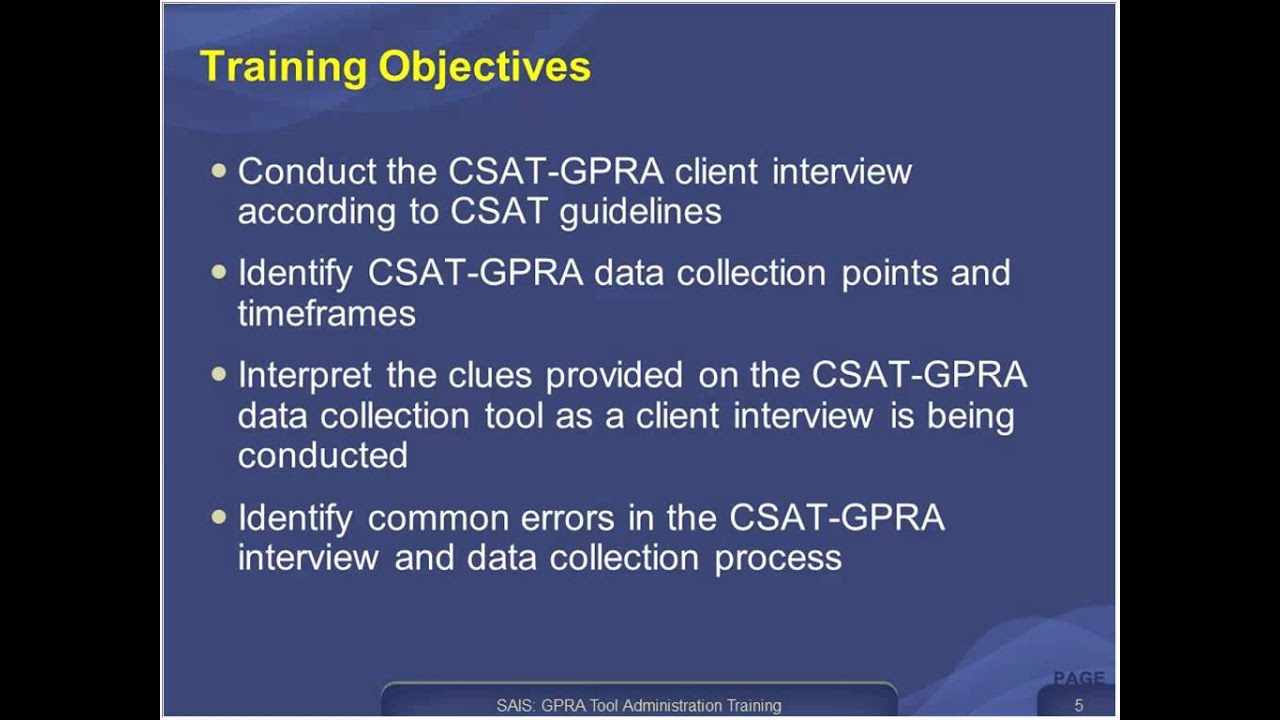 Training Objectives

- Conduct the CSAT-GPRA client interview according to CSAT guidelines
- Identify CSAT-GPRA data collection points and timeframes
- Interpret the clues provided on the CSAT-GPRA data collection tool as a client interview is being conducted
- Identify common errors in the CSAT-GPRA interview and data collection process

SAIS: GPRA Tool Administration Training

PAGE
5